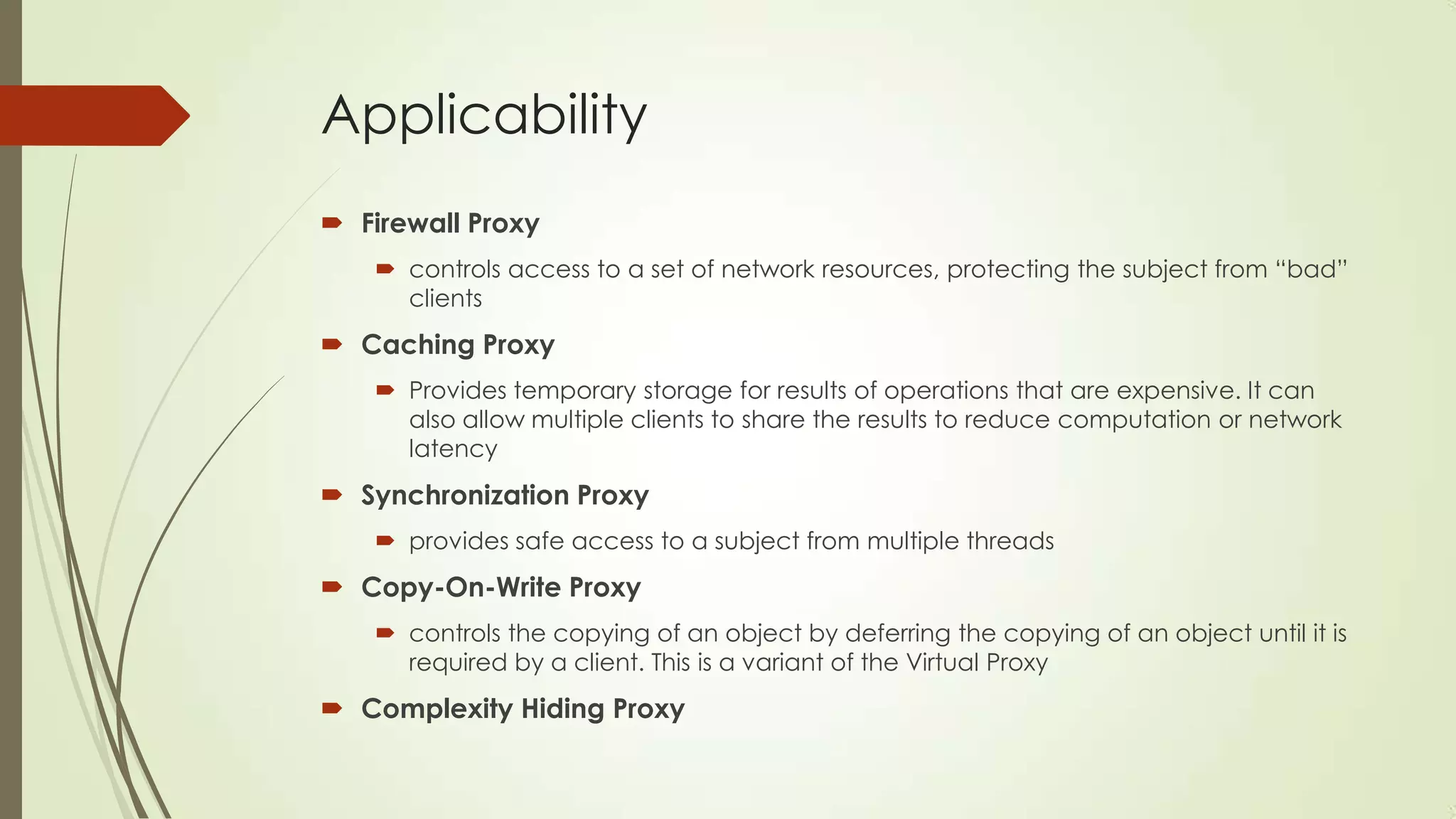 Applicability

Firewall Proxy

controls access to a set of network resources, protecting the subject from “bad” clients

Caching Proxy

Provides temporary storage for results of operations that are expensive. It can also allow multiple clients to share the results to reduce computation or network latency

Synchronization Proxy

provides safe access to a subject from multiple threads

Copy-On-Write Proxy

controls the copying of an object by deferring the copying of an object until it is required by a client. This is a variant of the Virtual Proxy

Complexity Hiding Proxy